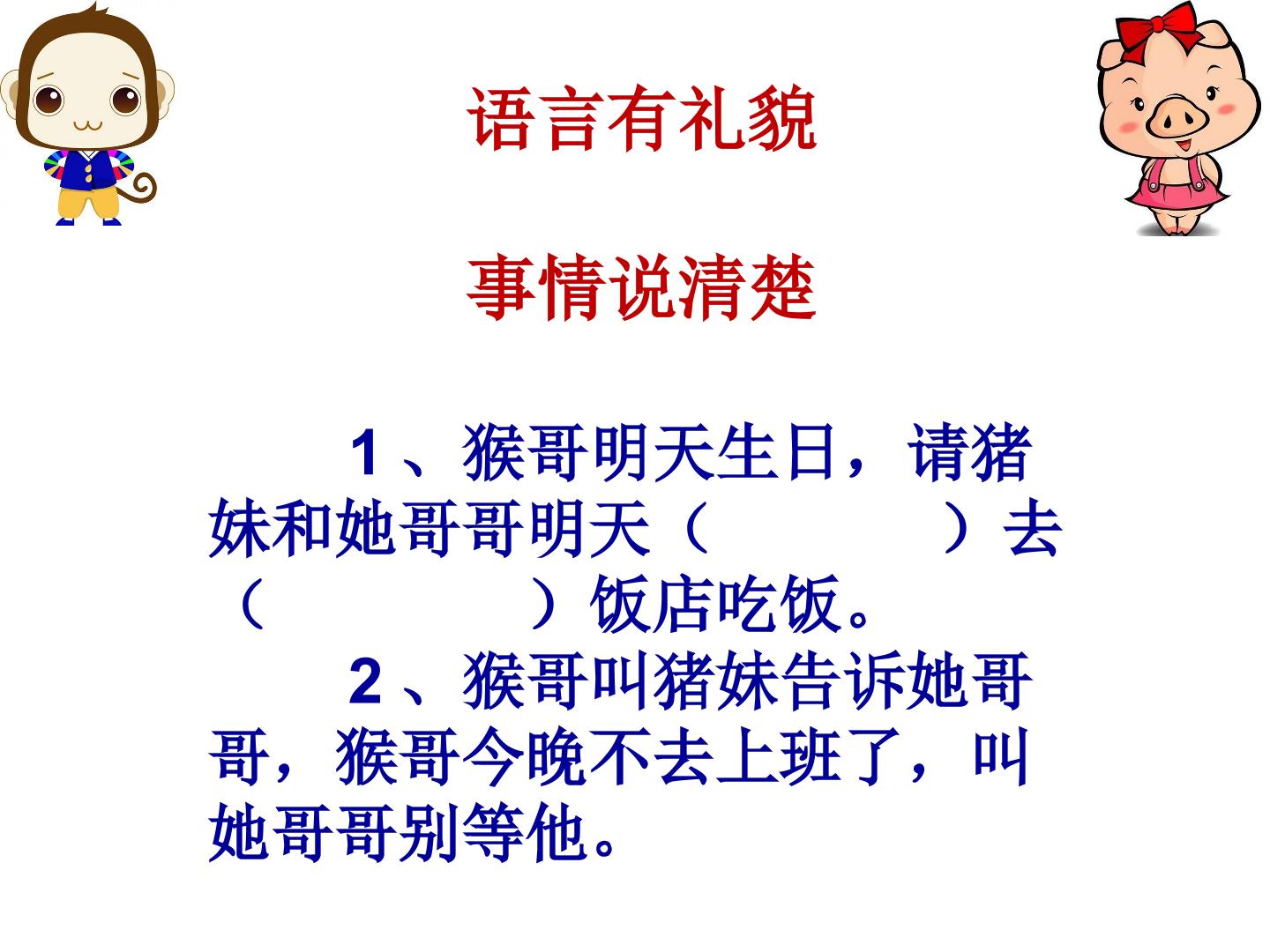 语言有礼貌

事情说清楚

1、猴哥明天生日，请猪妹和她哥哥明天（　　　　）去（　　　　）饭店吃饭。

2、猴哥叫猪妹告诉她哥哥，猴哥今晚不去上班了，叫她哥哥别等他。